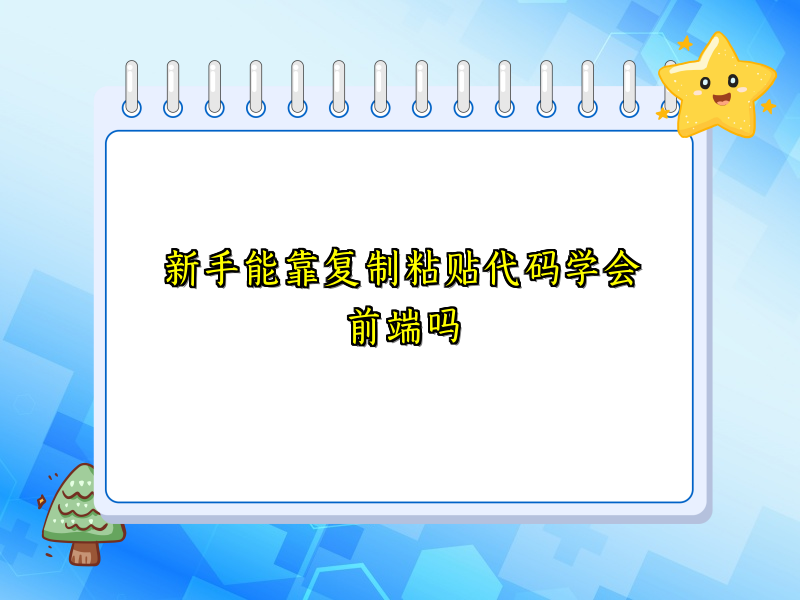 新手能靠复制粘贴代码学会前端吗